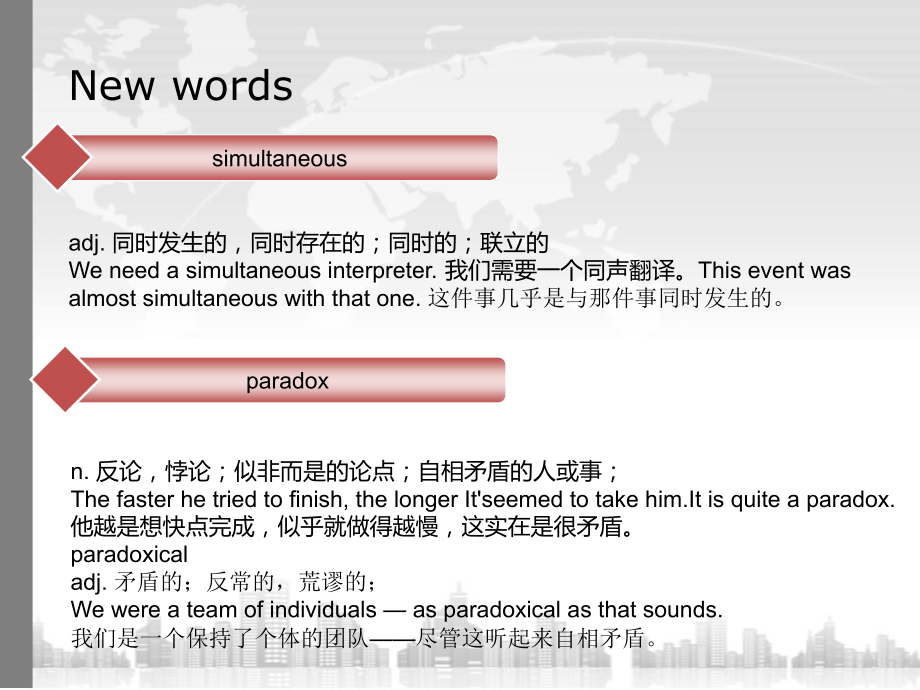 New words

simultaneous

adj. 同时发生的，同时存在的；同时的；联立的
We need a simultaneous interpreter. 我们需要一个同声翻译。This event was almost simultaneous with that one. 这件事几乎是与那件事同时发生的。

paradox

n. 反论，悖论；似非而是的论点；自相矛盾的人或事；
The faster he tried to finish, the longer It'seemed to take him.It is quite a paradox. 他越是想快点完成，似乎就做得越慢，这实在是很矛盾。
paradoxical
adj. 矛盾的；反常的，荒谬的；
We were a team of individuals — as paradoxical as that sounds.
我们是一个保持了个体的团队——尽管这听起来自相矛盾。